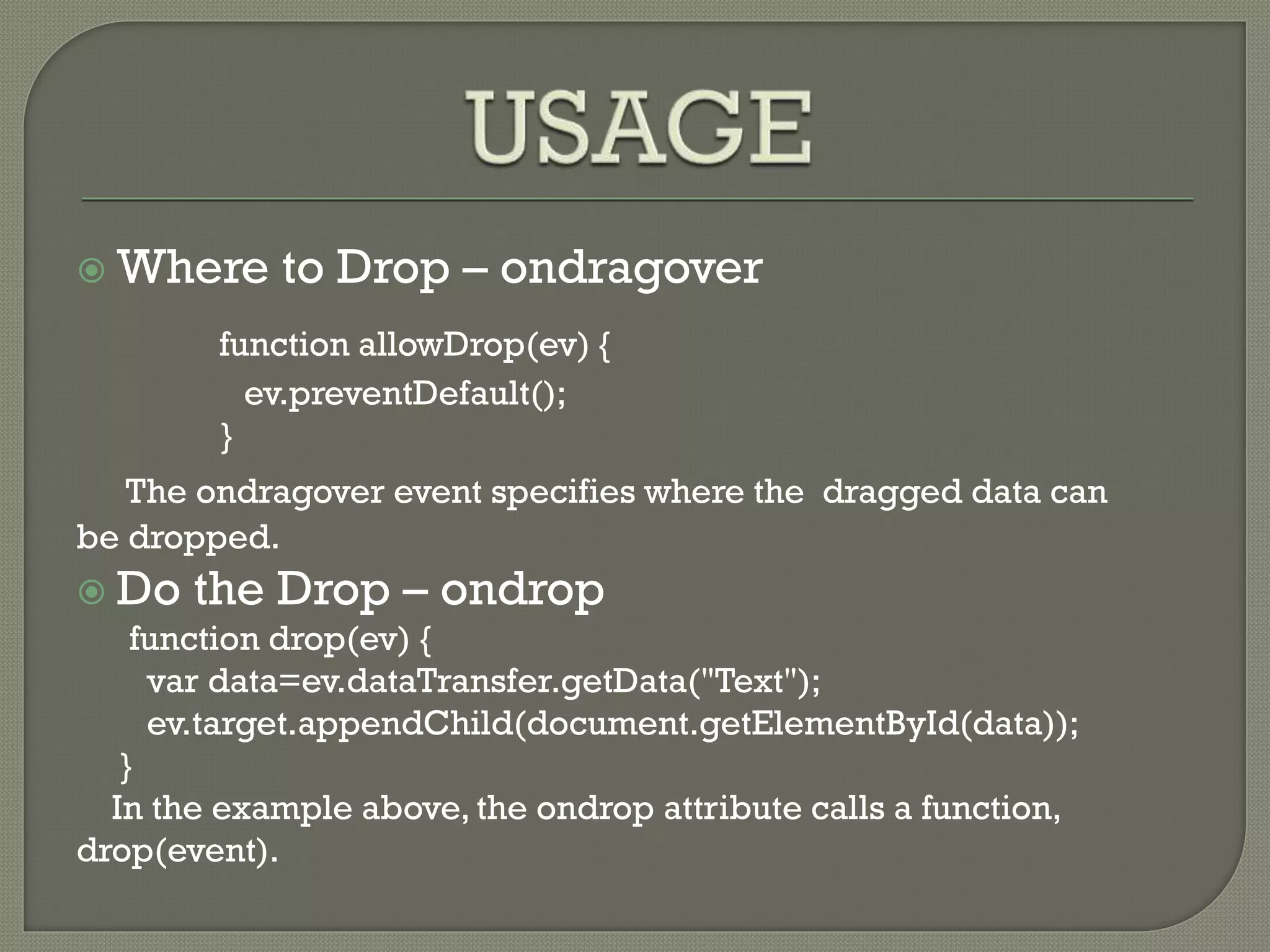 USAGE

Where to Drop – ondragover

function allowDrop(ev) {
ev.preventDefault();
}

The ondragover event specifies where the dragged data can be dropped.

Do the Drop – ondrop

function drop(ev) {
var data=ev.dataTransfer.getData("Text");
ev.target.appendChild(document.getElementById(data));
}

In the example above, the ondrop attribute calls a function, drop(event).